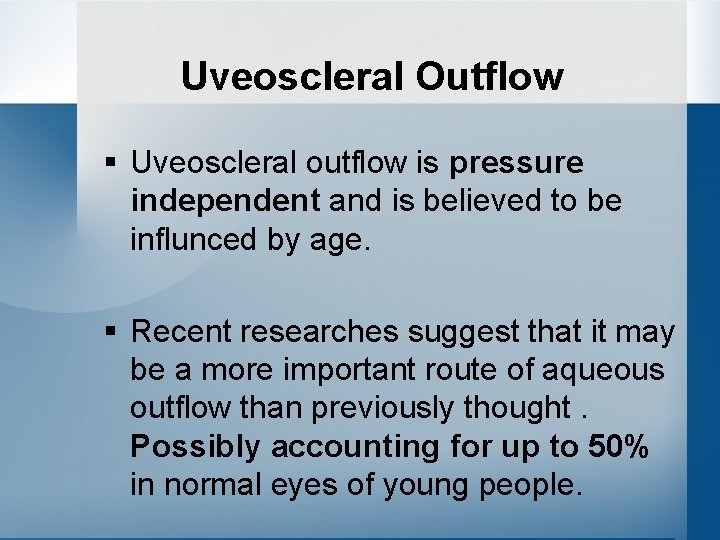 Uveoscleral Outflow

▪ Uveoscleral outflow is pressure independent and is believed to be influnced by age.

▪ Recent researches suggest that it may be a more important route of aqueous outflow than previously thought . Possibly accounting for up to 50% in normal eyes of young people.